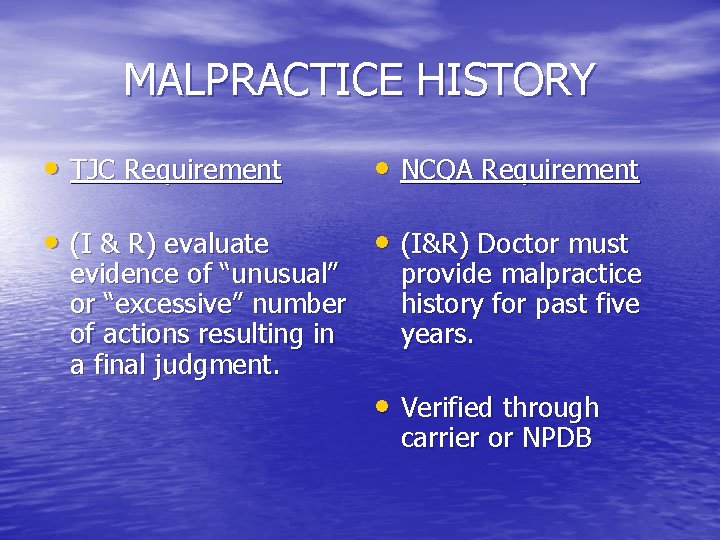 MALPRACTICE HISTORY

• TJC Requirement

• (I & R) evaluate evidence of “unusual” or “excessive” number of actions resulting in a final judgment.

• NCQA Requirement

• (I&R) Doctor must provide malpractice history for past five years.

• Verified through carrier or NPDB